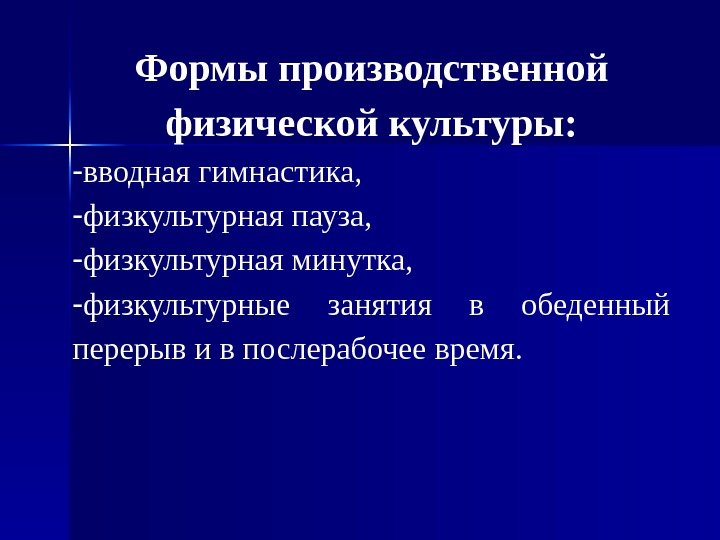 Формы производственной физической культуры:

-вводная гимнастика,

-физкультурная пауза,

-физкультурная минутка,

-физкультурные занятия в обеденный перерыв и в послерабочее время.